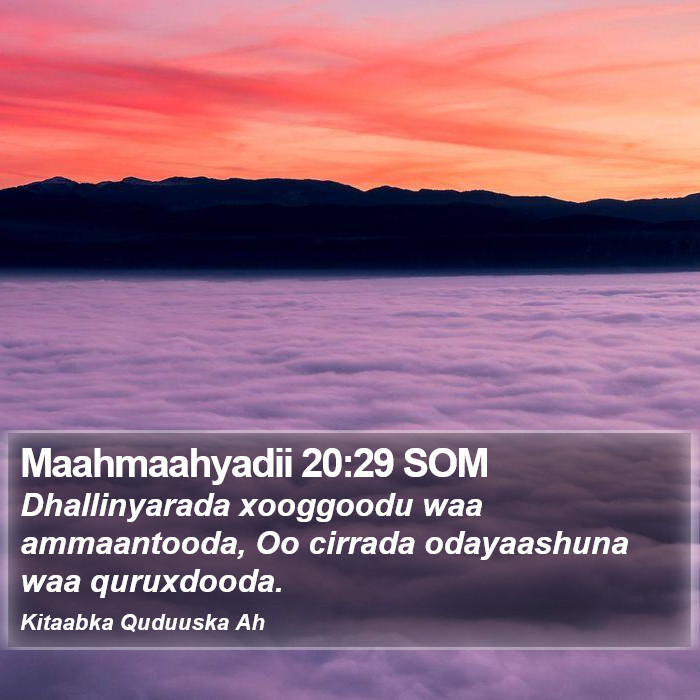 Maahmaahyadii 20:29 SOM

Dhallinyarada xooggoodu waa ammaantooda, Oo cirrada odayaashuna waa quruxdooda.

Kitaabka Quduuska Ah